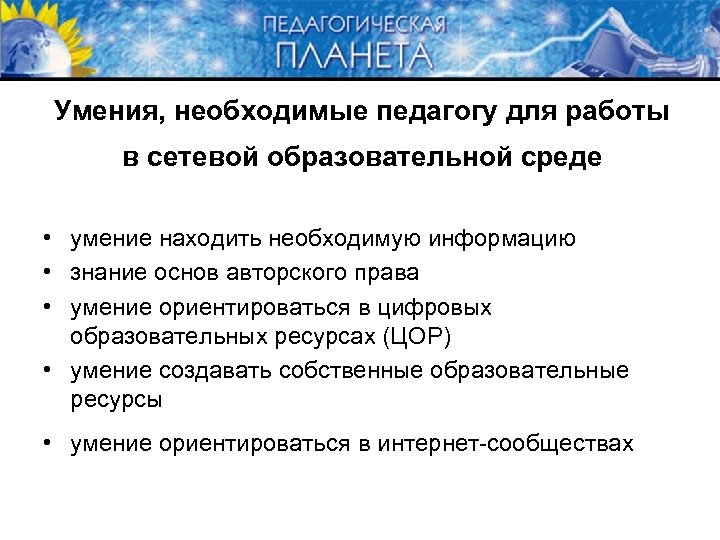 ПЕДАГОГИЧЕСКАЯ
ПЛАНЕТА

Умения, необходимые педагогу для работы в сетевой образовательной среде

• умение находить необходимую информацию
• знание основ авторского права
• умение ориентироваться в цифровых образовательных ресурсах (ЦОР)
• умение создавать собственные образовательные ресурсы
• умение ориентироваться в интернет-сообществах